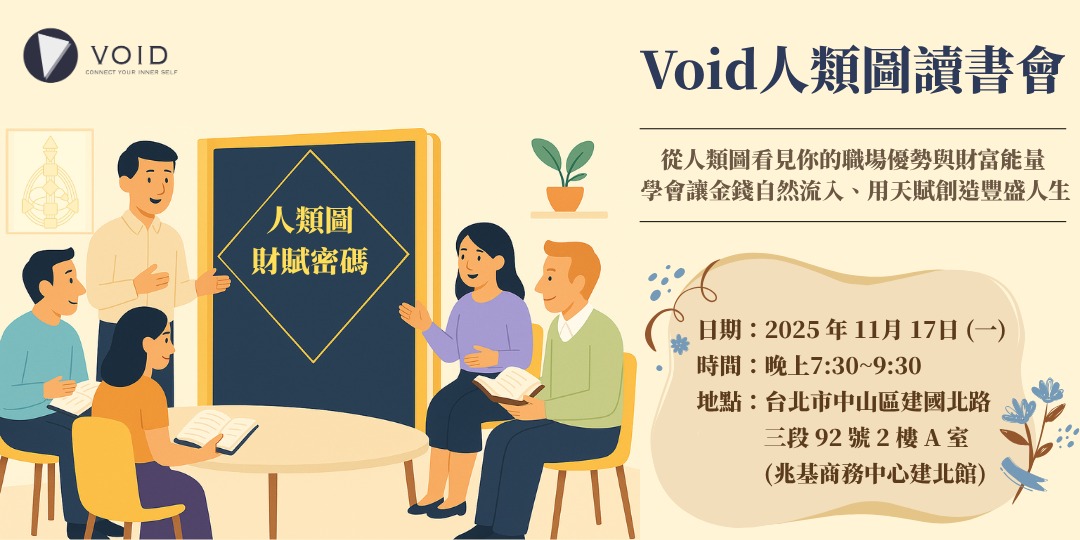 VOID
CONNECT YOUR INNER SELF

Void人類圖讀書會

從人類圖看見你的職場優勢與財富能量
學會讓金錢自然流入、用天賦創造豐盛人生

人類圖
財賦密碼

日期：2025 年 11月 17日 (一)
時間：晚上7:30~9:30
地點：台北市中山區建國北路
三段 92 號 2 樓 A 室
(兆基商務中心建北館)